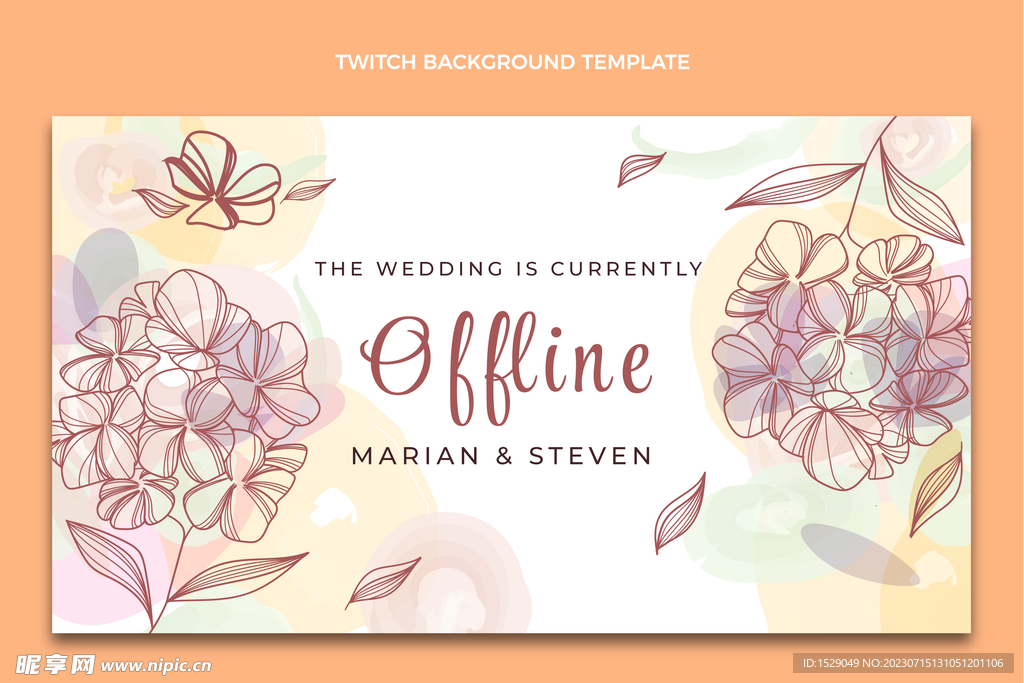 TWITCH BACKGROUND TEMPLATE

THE WEDDING IS CURRENTLY

Offline

MARIAN & STEVEN

昵享网 www.nipic.cn

ID:1529049 NO:20230715131051201106